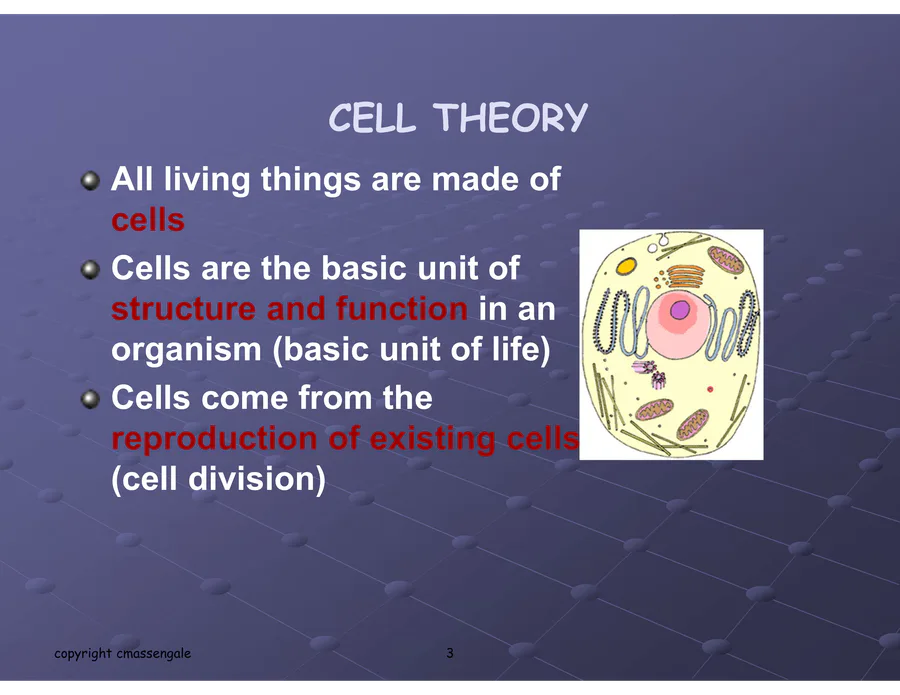 CELL THEORY

All living things are made of cells

Cells are the basic unit of structure and function in an organism (basic unit of life)

Cells come from the reproduction of existing cells (cell division)

copyright cmassengale

3